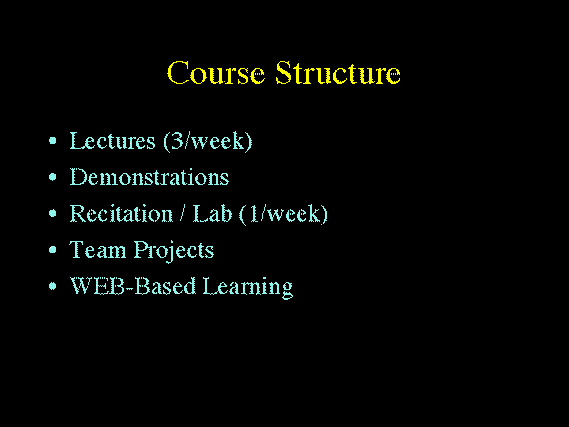 Course Structure

• Lectures (3/week)
• Demonstrations
• Recitation / Lab (1/week)
• Team Projects
• WEB-Based Learning